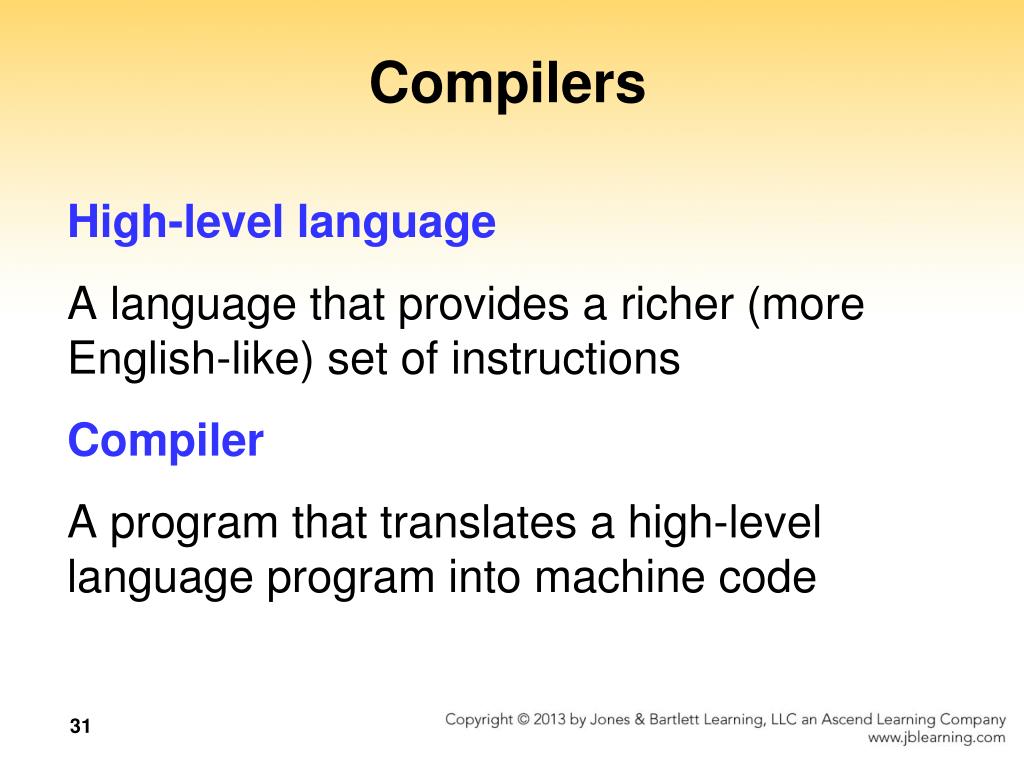 Compilers

High-level language

A language that provides a richer (more English-like) set of instructions

Compiler

A program that translates a high-level language program into machine code

31

Copyright © 2013 by Jones & Bartlett Learning, LLC an Ascend Learning Company
www.jblearning.com